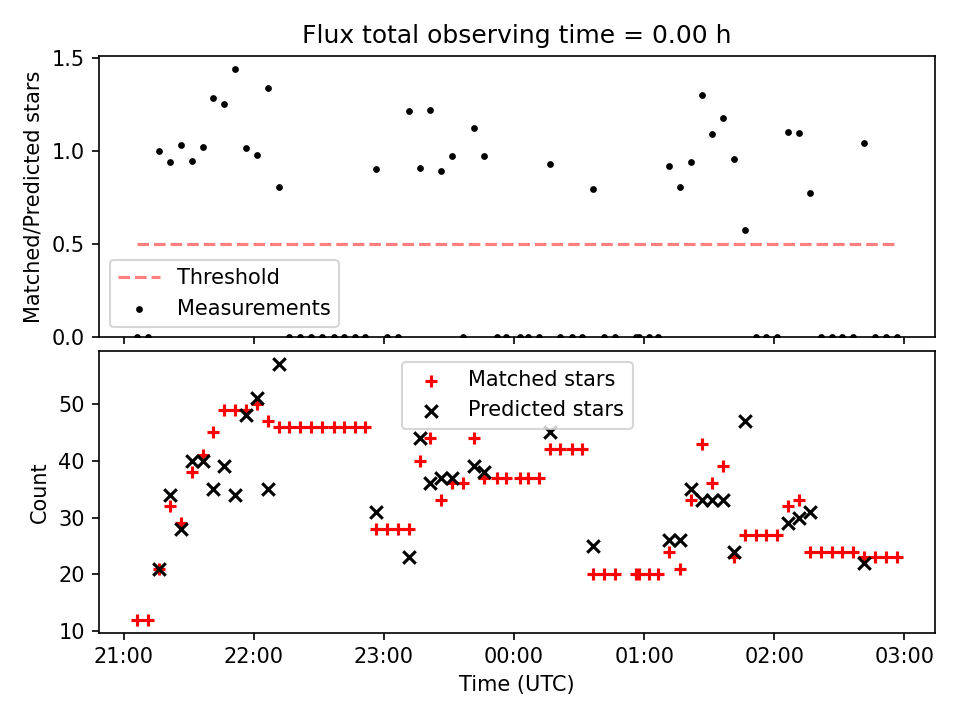 Flux total observing time = 0.00 h

Matched/Predicted stars

1.5
1.0
0.5
0.0

Threshold
Measurements

Matched stars
Predicted stars

Count

50
40
30
20
10

21:00 22:00 23:00 00:00 01:00 02:00 03:00

Time (UTC)